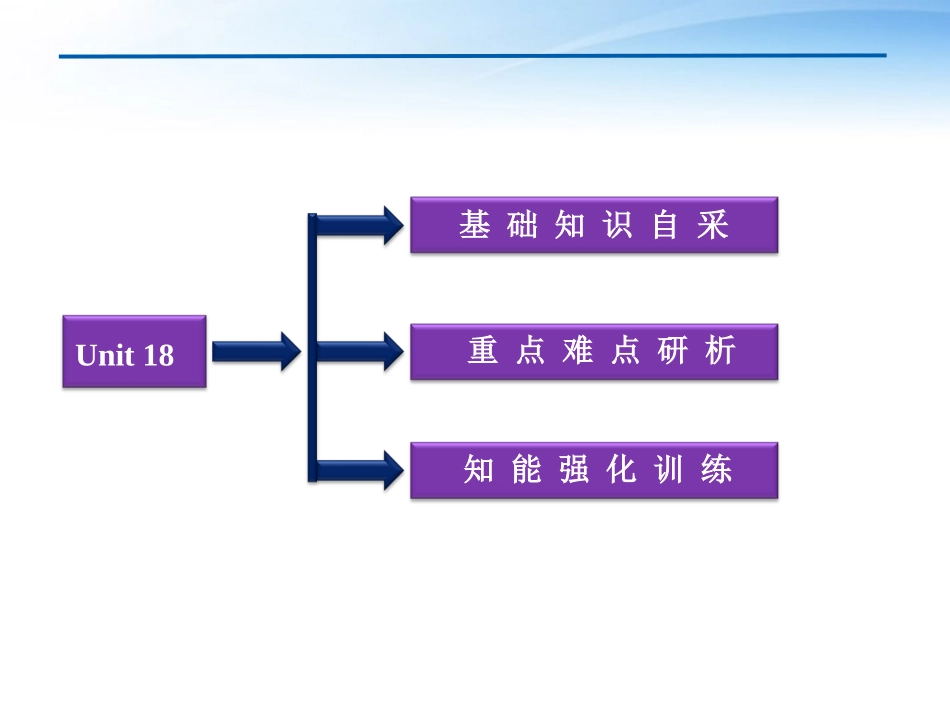 Unit 18

基础知识自采

重点难点研析

知能强化训练